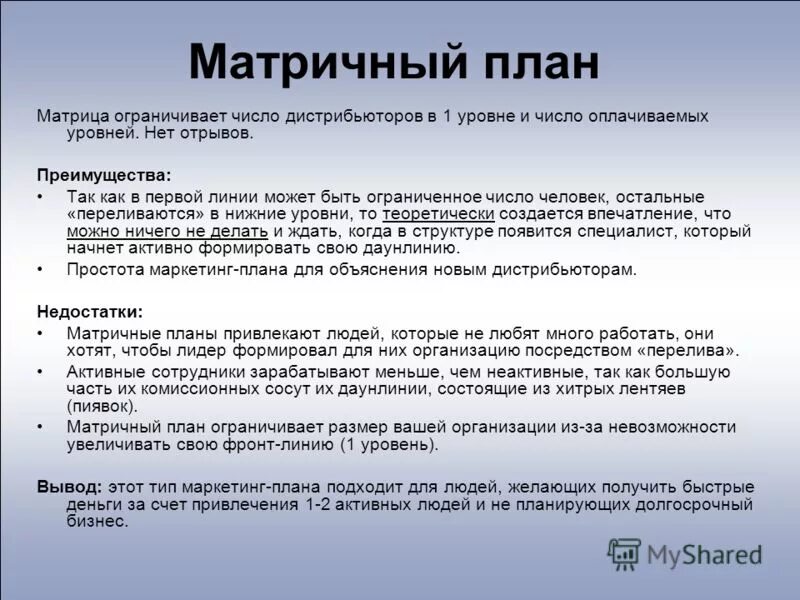 Матричный план

Матрица ограничивает число дистрибьюторов в 1 уровне и число оплачиваемых уровней. Нет отрывов.

Преимущества:
• Так как в первой линии может быть ограниченное число человек, остальные «переливаются» в нижние уровни, то теоретически создается впечатление, что можно ничего не делать и ждать, когда в структуре появится специалист, который начнет активно формировать свою даунлинию.
• Простота маркетинг-плана для объяснения новым дистрибьюторам.

Недостатки:
• Матричные планы привлекают людей, которые не любят много работать, они хотят, чтобы лидер формировал для них организацию посредством «перелива».
• Активные сотрудники зарабатывают меньше, чем неактивные, так как большую часть их комиссионных сосут их даунлинии, состоящие из хитрых лентяев (пиявок).
• Матричный план ограничивает размер вашей организации из-за невозможности увеличивать свою фронт-линию (1 уровень).

Вывод: этот тип маркетинг-плана подходит для людей, желающих получить быстрые деньги за счет привлечения 1-2 активных людей и не планирующих долгосрочный бизнес.

MyShared